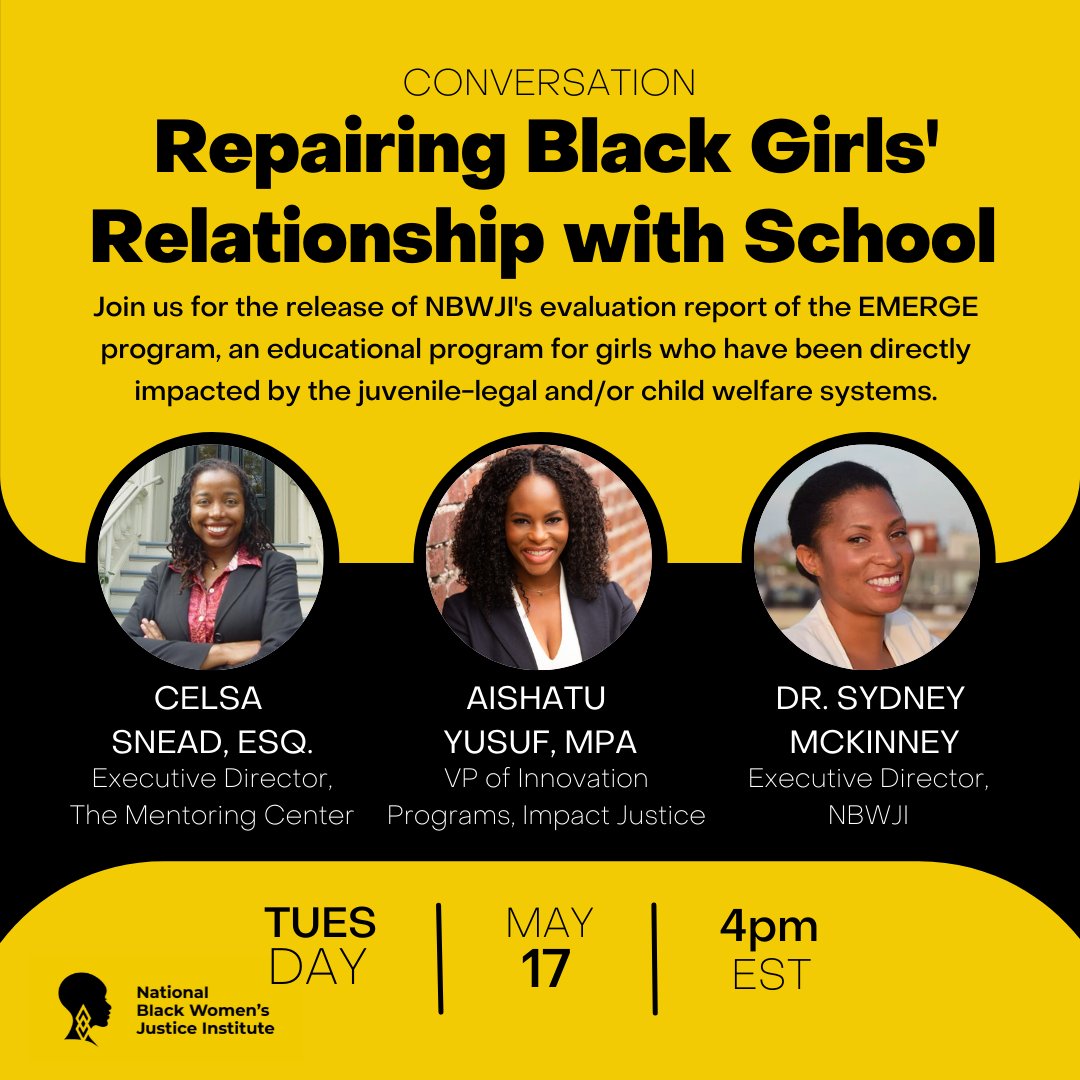 CONVERSATION

Repairing Black Girls' Relationship with School

Join us for the release of NBWJI's evaluation report of the EMERGE program, an educational program for girls who have been directly impacted by the juvenile-legal and/or child welfare systems.

CELSA SNEAD, ESQ.
Executive Director, The Mentoring Center

AISHATU YUSUF, MPA
VP of Innovation Programs, Impact Justice

DR. SYDNEY MCKINNEY
Executive Director, NBWJI

TUES DAY

MAY 17

4pm EST

National Black Women's Justice Institute